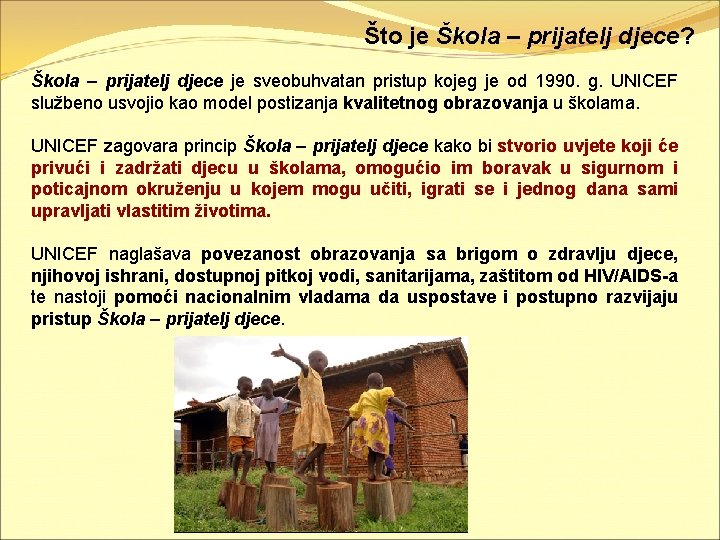 Što je Škola – prijatelj djece?

Škola – prijatelj djece je sveobuhvatan pristup kojeg je od 1990. g. UNICEF službeno usvojio kao model postizanja kvalitetnog obrazovanja u školama.

UNICEF zagovara princip Škola – prijatelj djece kako bi stvorio uvjete koji će privući i zadržati djecu u školama, omogućio im boravak u sigurnom i poticajnom okruženju u kojem mogu učiti, igrati se i jednog dana sami upravljati vlastitim životima.

UNICEF naglašava povezanost obrazovanja sa brigom o zdravlju djece, njihovoj ishrani, dostupnoj pitkoj vodi, sanitarijama, zaštitom od HIV/AIDS-a te nastoji pomoći nacionalnim vladama da uspostave i postupno razvijaju pristup Škola – prijatelj djece.